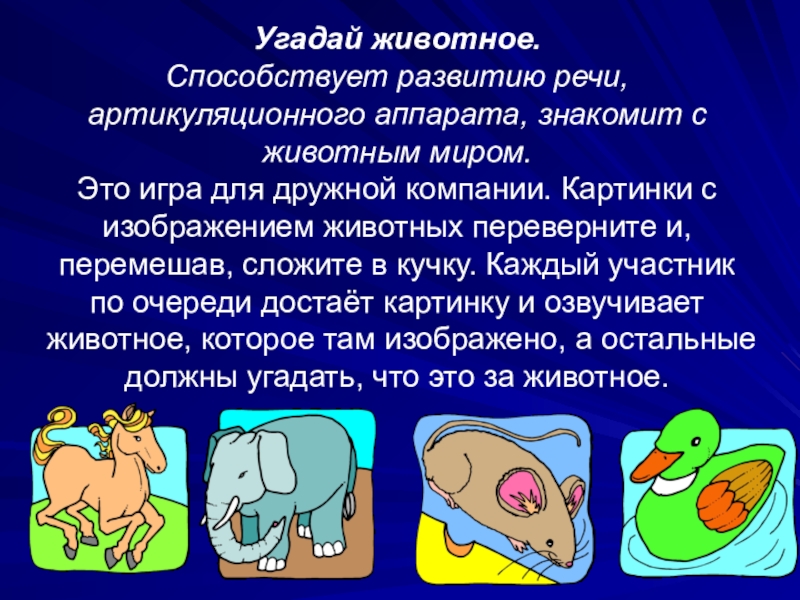 Угадай животное.
Способствует развитию речи, артикуляционного аппарата, знакомит с животным миром.
Это игра для дружной компании. Картинки с изображением животных переверните и, перемешав, сложите в кучку. Каждый участник по очереди достаёт картинку и озвучивает животное, которое там изображено, а остальные должны угадать, что это за животное.